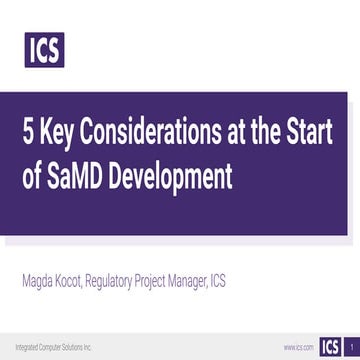 ICS

5 Key Considerations at the Start of SaMD Development

Magda Kocot, Regulatory Project Manager, ICS

Integrated Computer Solutions Inc.

www.ics.com

ICS

1